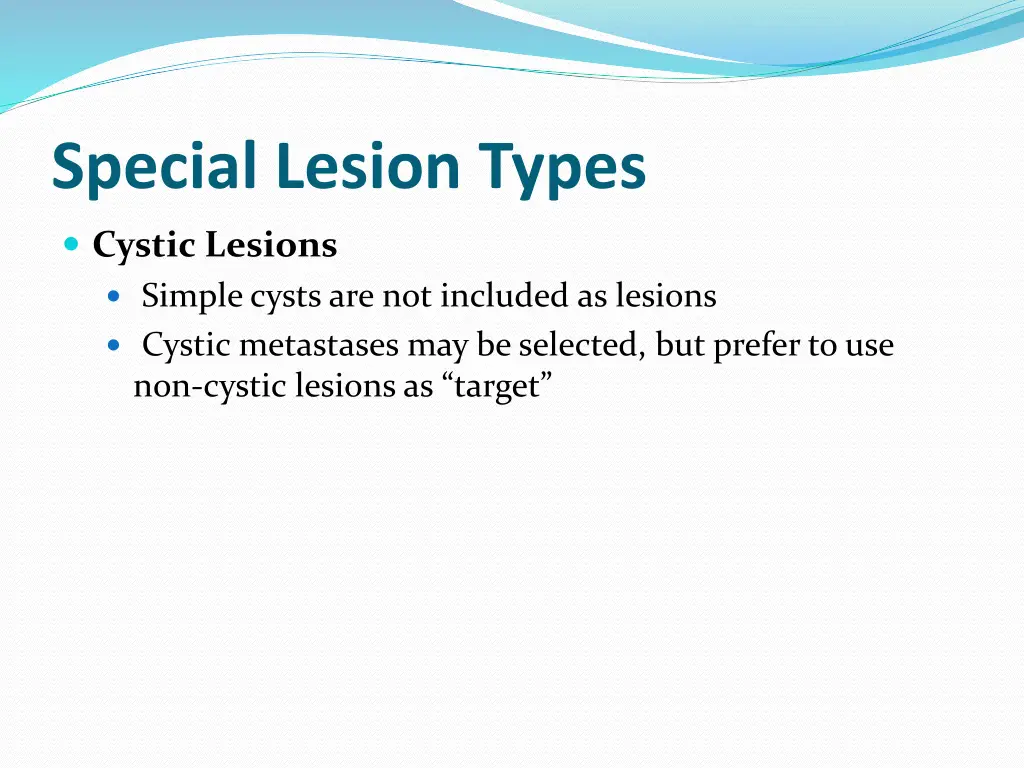 Special Lesion Types

Cystic Lesions

Simple cysts are not included as lesions

Cystic metastases may be selected, but prefer to use non-cystic lesions as “target”